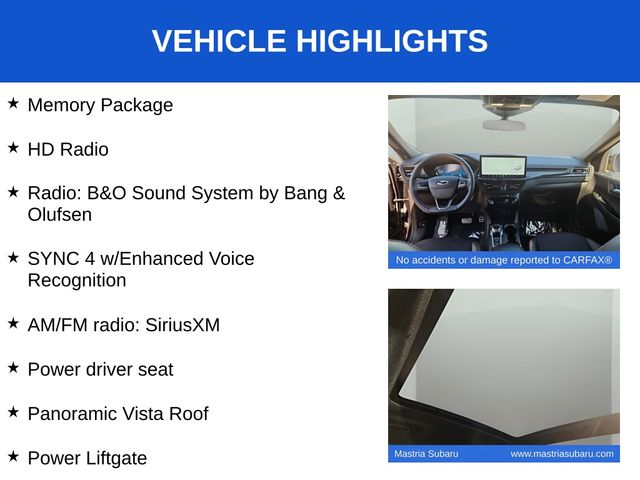 VEHICLE HIGHLIGHTS

★ Memory Package

★ HD Radio

★ Radio: B&O Sound System by Bang & Olufsen

★ SYNC 4 w/Enhanced Voice Recognition

★ AM/FM radio: SiriusXM

★ Power driver seat

★ Panoramic Vista Roof

★ Power Liftgate

No accidents or damage reported to CARFAX®

Mastria Subaru www.mastriasubaru.com